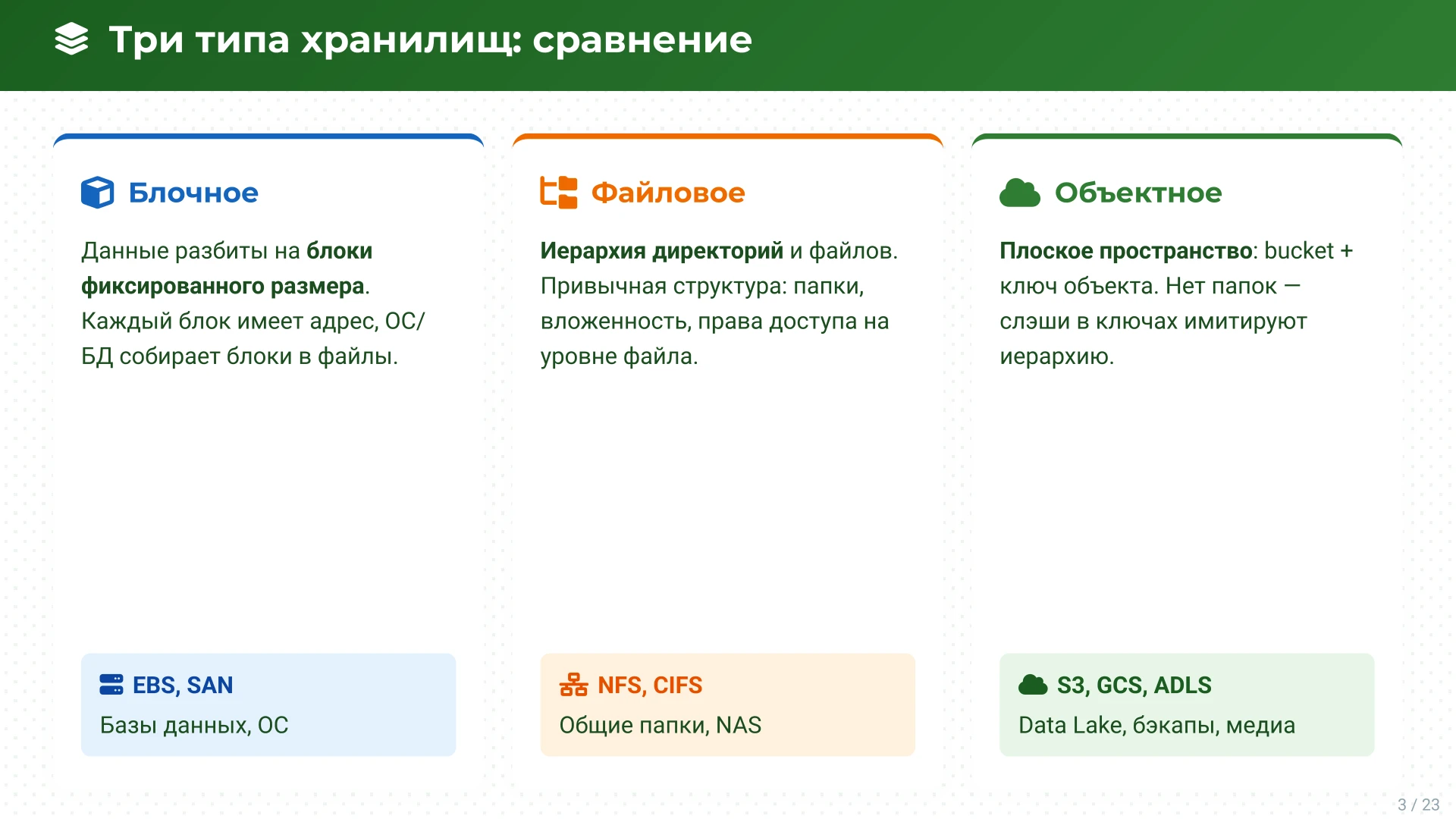 Три типа хранилищ: сравнение

Блочное

Данные разбиты на блоки фиксированного размера. Каждый блок имеет адрес, ОС/БД собирает блоки в файлы.

EBS, SAN
Базы данных, ОС

Файловое

Иерархия директорий и файлов. Привычная структура: папки, вложенность, права доступа на уровне файла.

NFS, CIFS
Общие папки, NAS

Объектное

Плоское пространство: bucket + ключ объекта. Нет папок — слэши в ключах имитируют иерархию.

S3, GCS, ADLS
Data Lake, бэкапы, медиа

3 / 23